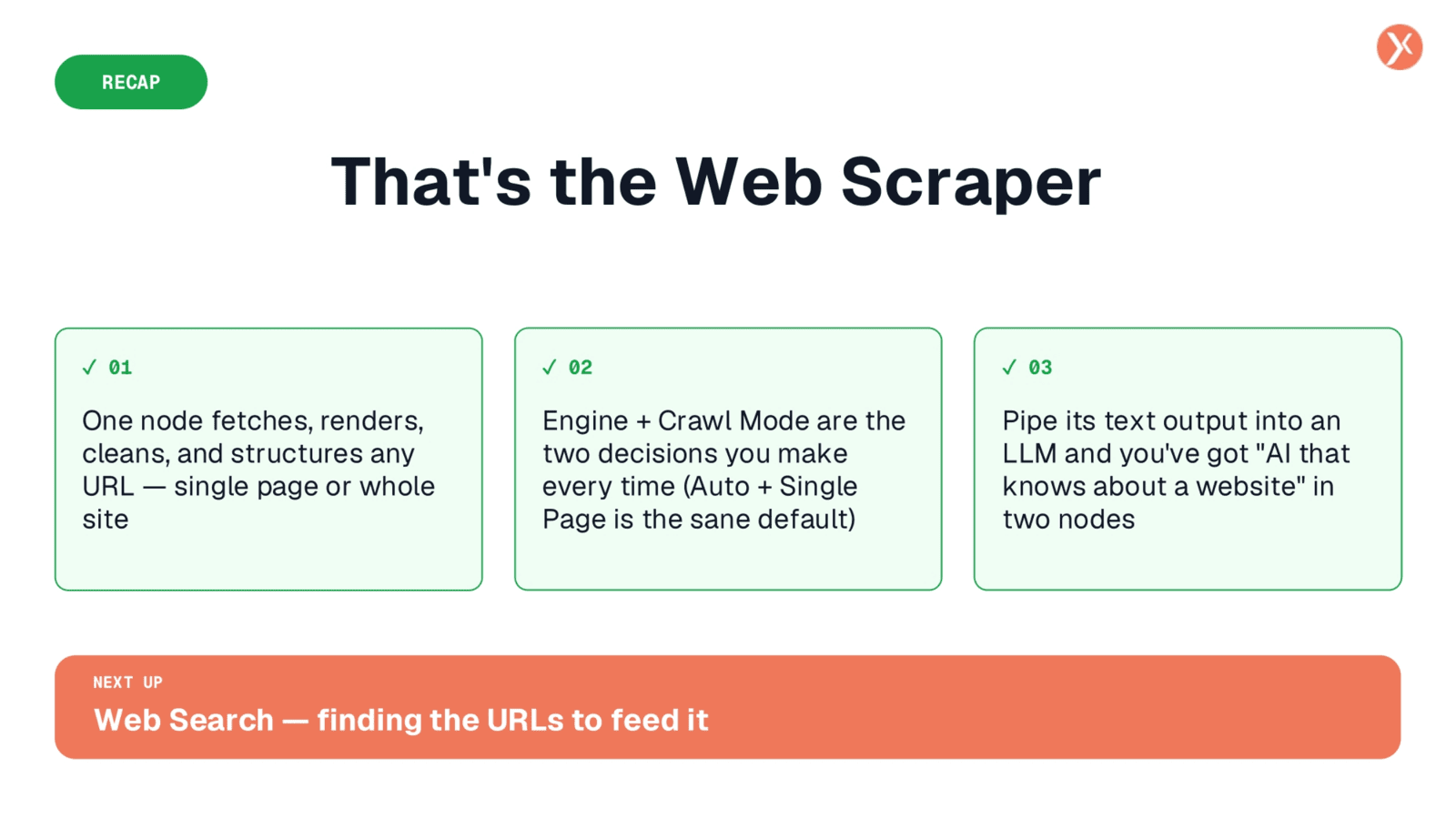 RECAP

That's the Web Scraper

✓ 01

One node fetches, renders, cleans, and structures any URL — single page or whole site

✓ 02

Engine + Crawl Mode are the two decisions you make every time (Auto + Single Page is the sane default)

✓ 03

Pipe its text output into an LLM and you've got "AI that knows about a website" in two nodes

NEXT UP

Web Search — finding the URLs to feed it